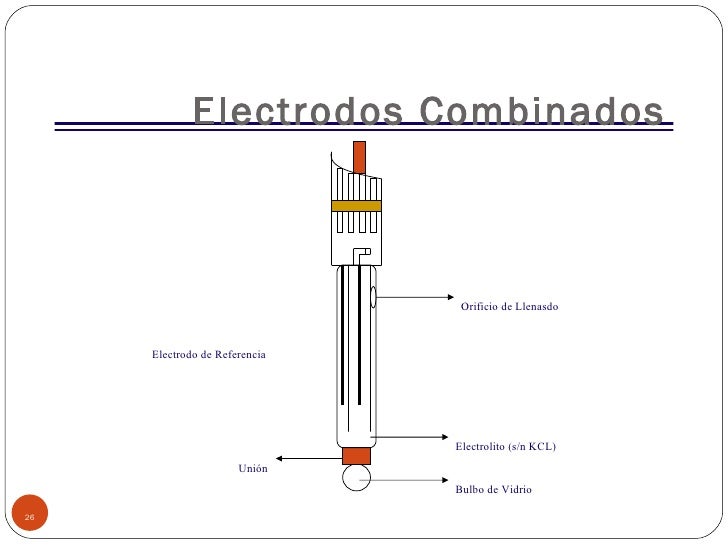 Electrodos Combinados

Orificio de Llenasdo

Electrodo de Referencia

Electrolito (s/n KCL)

Unión

Bulbo de Vidrio

26